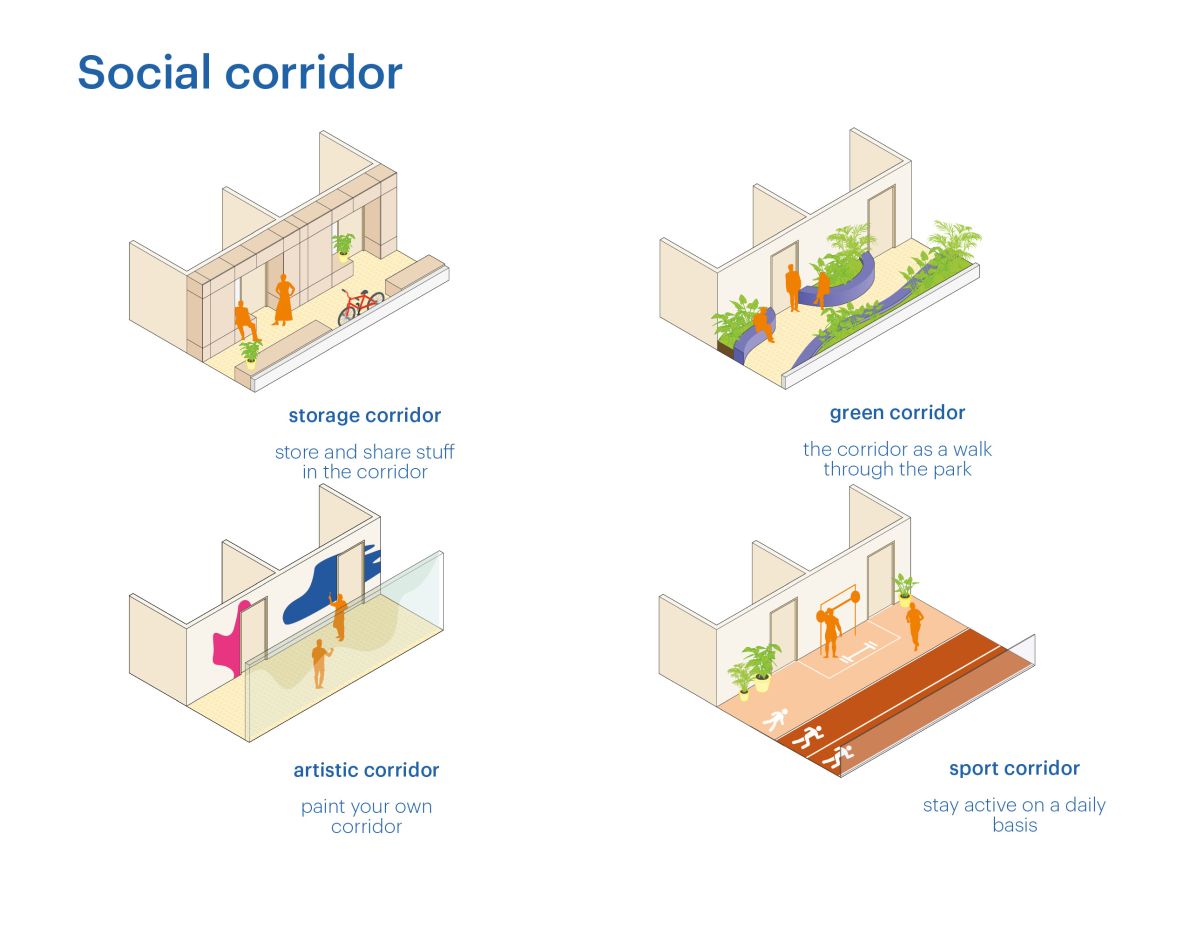 Social corridor

storage corridor

store and share stuff in the corridor

green corridor

the corridor as a walk through the park

artistic corridor

paint your own corridor

sport corridor

stay active on a daily basis